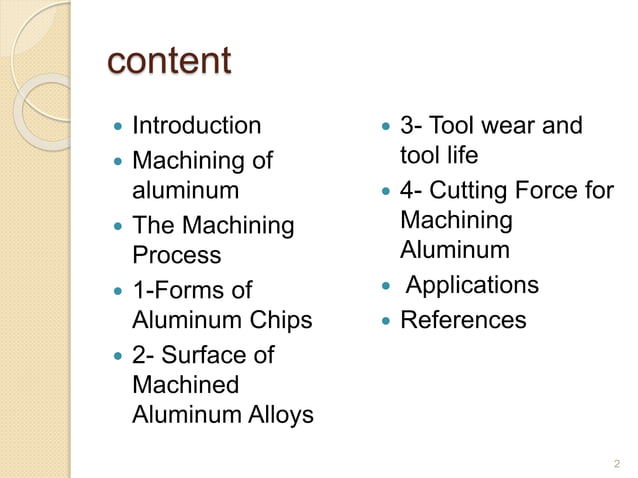 content

- Introduction
- Machining of aluminum
- The Machining Process
- 1-Forms of Aluminum Chips
- 2- Surface of Machined Aluminum Alloys

- 3- Tool wear and tool life
- 4- Cutting Force for Machining Aluminum
- Applications
- References

2